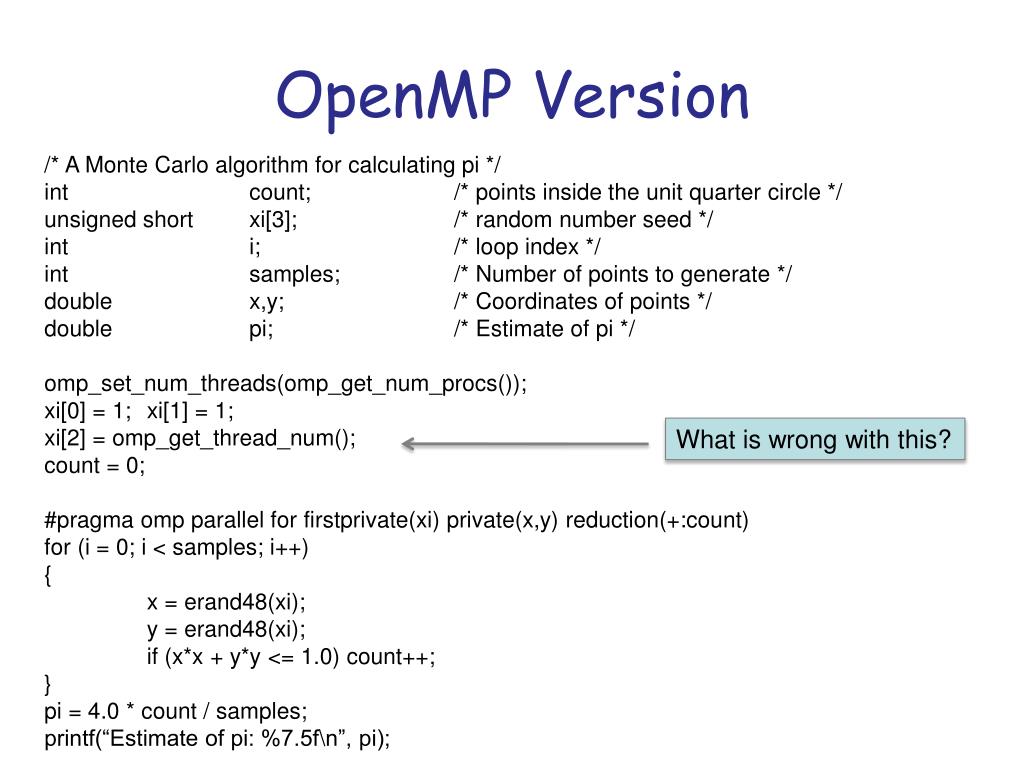 OpenMP Version

/* A Monte Carlo algorithm for calculating pi */
int count; /* points inside the unit quarter circle */
unsigned short xi[3]; /* random number seed */
int i; /* loop index */
int samples; /* Number of points to generate */
double x,y; /* Coordinates of points */
double pi; /* Estimate of pi */

omp_set_num_threads(omp_get_num_procs());
xi[0] = 1; xi[1] = 1;
xi[2] = omp_get_thread_num();
count = 0;

What is wrong with this?

#pragma omp parallel for firstprivate(xi) private(x,y) reduction(+:count)
for (i = 0; i < samples; i++)
{
x = erand48(xi);
y = erand48(xi);
if (x*x + y*y <= 1.0) count++;
}
pi = 4.0 * count / samples;
printf(“Estimate of pi: %7.5f\n”, pi);